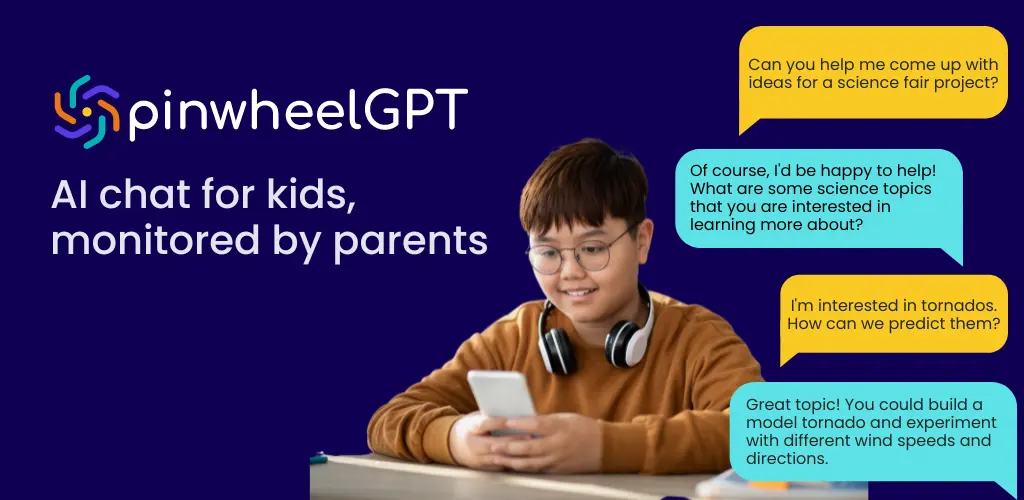 pinwheelGPT

AI chat for kids, monitored by parents

Can you help me come up with ideas for a science fair project?

Of course, I'd be happy to help! What are some science topics that you are interested in learning more about?

I'm interested in tornados. How can we predict them?

Great topic! You could build a model tornado and experiment with different wind speeds and directions.